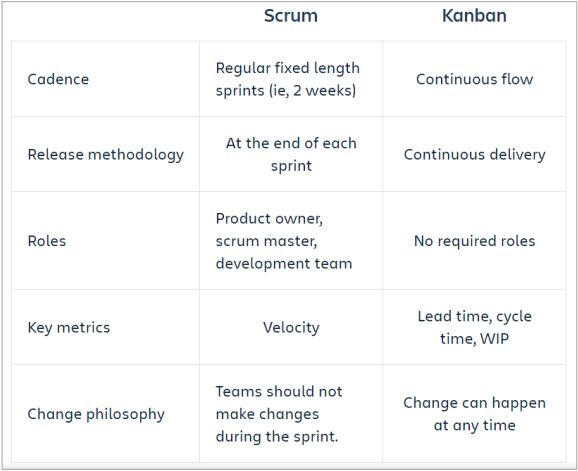 | | Scrum | Kanban |
|---|---|---|
| Cadence | Regular fixed length sprints (ie, 2 weeks) | Continuous flow |
| Release methodology | At the end of each sprint | Continuous delivery |
| Roles | Product owner, scrum master, development team | No required roles |
| Key metrics | Velocity | Lead time, cycle time, WIP |
| Change philosophy | Teams should not make changes during the sprint. | Change can happen at any time |